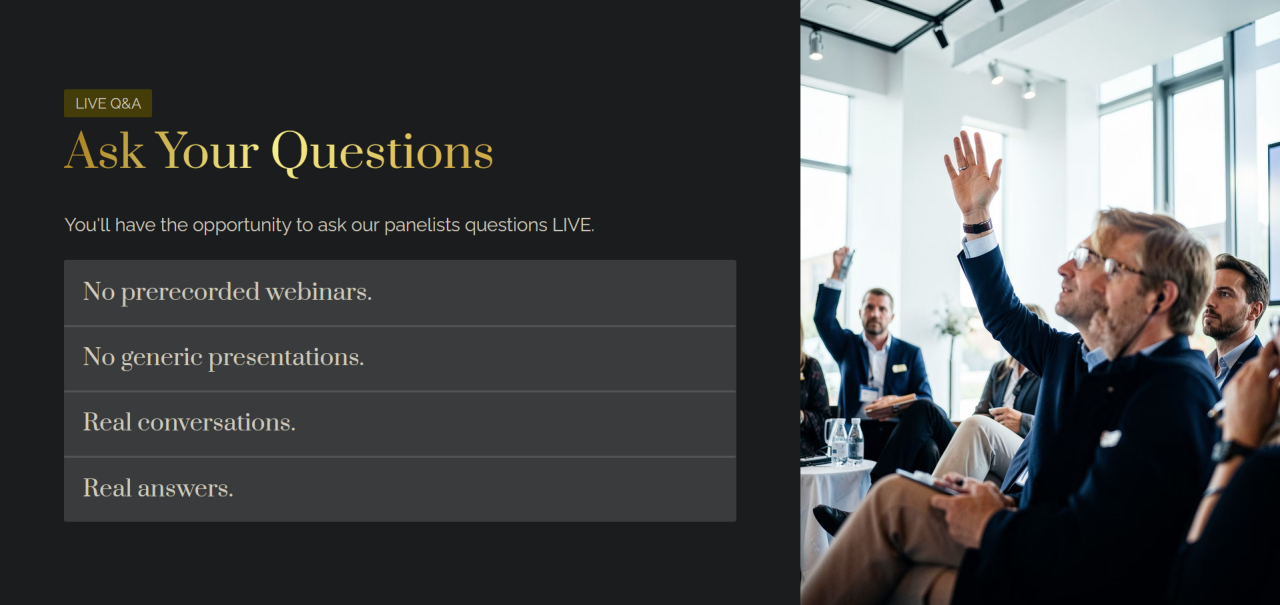 LIVE Q&A

Ask Your Questions

You'll have the opportunity to ask our panelists questions LIVE.

No prerecorded webinars.

No generic presentations.

Real conversations.

Real answers.